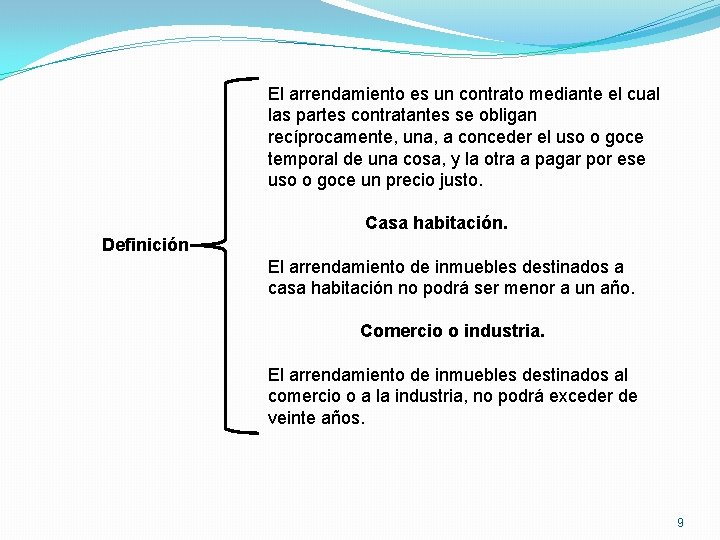 Definición

El arrendamiento es un contrato mediante el cual las partes contratantes se obligan recíprocamente, una, a conceder el uso o goce temporal de una cosa, y la otra a pagar por ese uso o goce un precio justo.

Casa habitación.

El arrendamiento de inmuebles destinados a casa habitación no podrá ser menor a un año.

Comercio o industria.

El arrendamiento de inmuebles destinados al comercio o a la industria, no podrá exceder de veinte años.

9